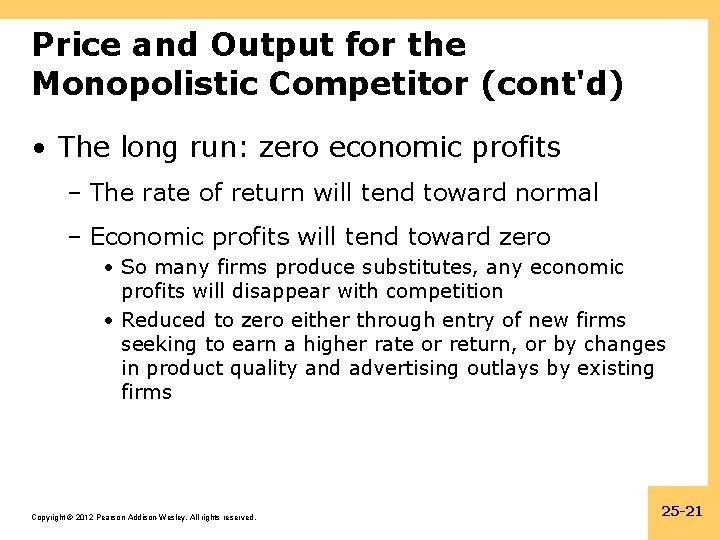 Price and Output for the Monopolistic Competitor (cont'd)

• The long run: zero economic profits

– The rate of return will tend toward normal

– Economic profits will tend toward zero

• So many firms produce substitutes, any economic profits will disappear with competition

• Reduced to zero either through entry of new firms seeking to earn a higher rate or return, or by changes in product quality and advertising outlays by existing firms

Copyright © 2012 Pearson Addison-Wesley. All rights reserved.

25-21